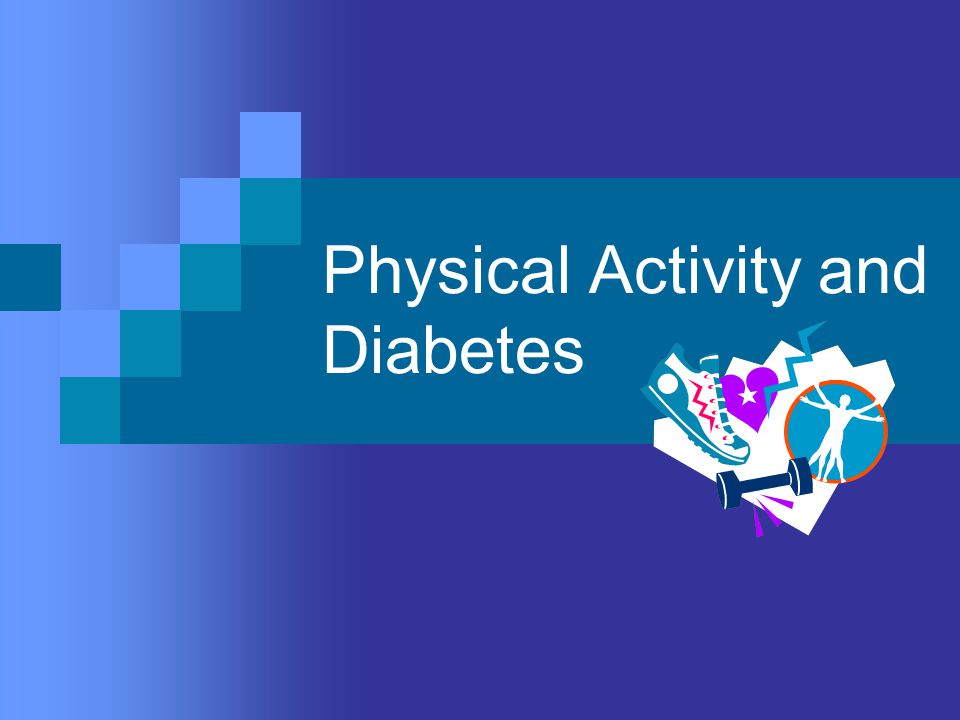 Physical Activity and Diabetes